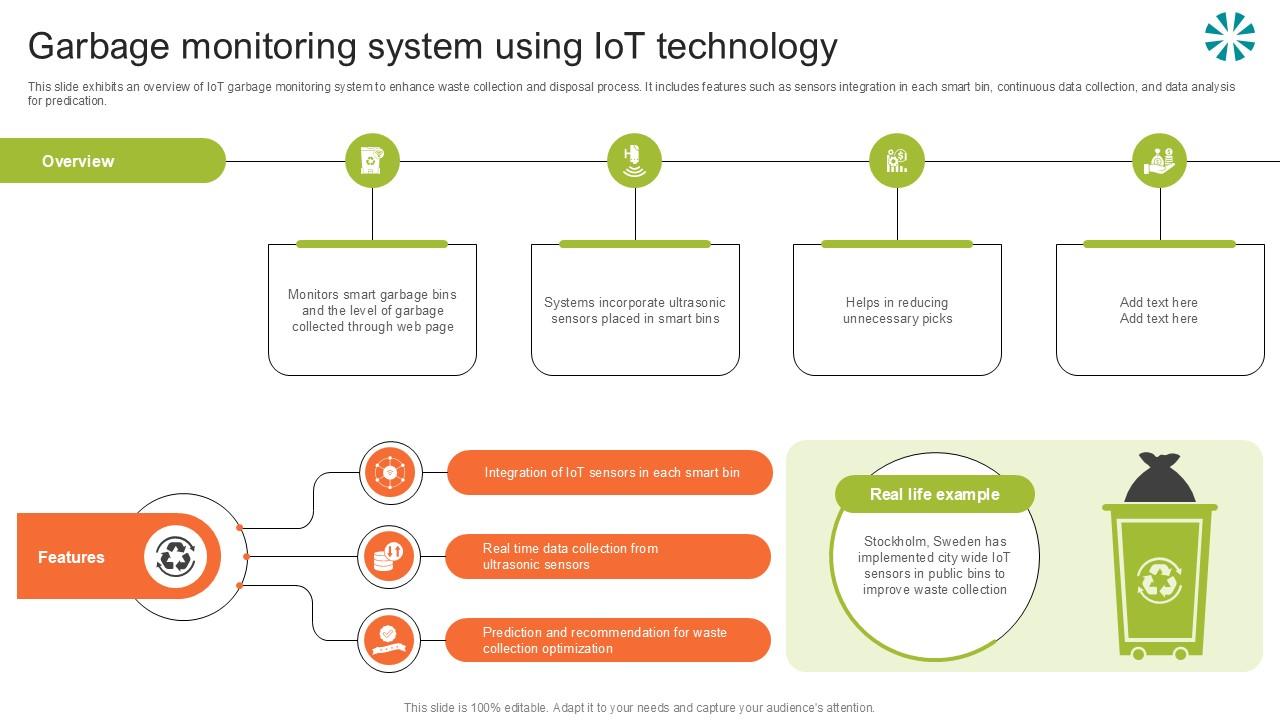 Garbage monitoring system using IoT technology

This slide exhibits an overview of IoT garbage monitoring system to enhance waste collection and disposal process. It includes features such as sensors integration in each smart bin, continuous data collection, and data analysis for predication.

Overview

Monitors smart garbage bins and the level of garbage collected through web page

Systems incorporate ultrasonic sensors placed in smart bins

Helps in reducing unnecessary picks

Add text here
Add text here

Features

Integration of IoT sensors in each smart bin

Real time data collection from ultrasonic sensors

Prediction and recommendation for waste collection optimization

Real life example

Stockholm, Sweden has implemented city wide IoT sensors in public bins to improve waste collection

This slide is 100% editable. Adapt it to your needs and capture your audience's attention.